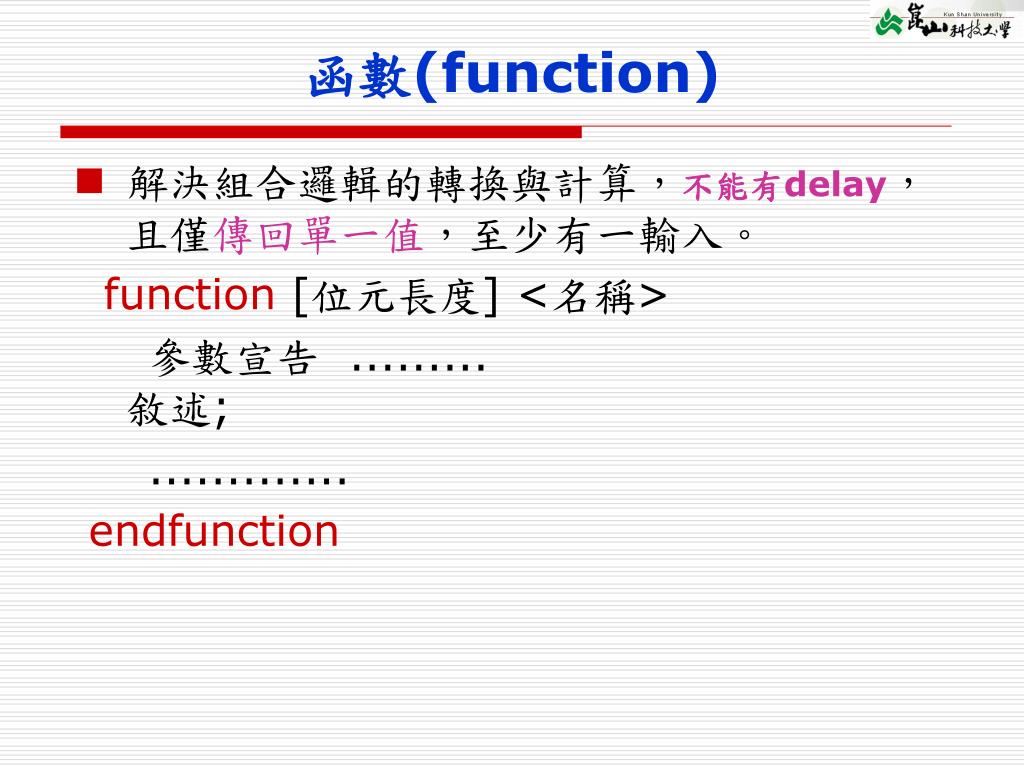 Kun Shan University
崑山科技大學

函數(function)

■ 解決組合邏輯的轉換與計算，不能有delay，且僅傳回單一值，至少有一輸入。

function [位元長度] <名稱>

參數宣告 .........

敘述;

.............

endfunction